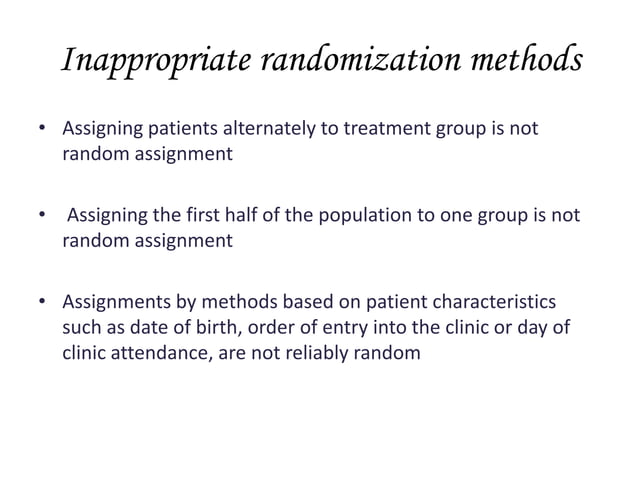 Inappropriate randomization methods

• Assigning patients alternately to treatment group is not random assignment

• Assigning the first half of the population to one group is not random assignment

• Assignments by methods based on patient characteristics such as date of birth, order of entry into the clinic or day of clinic attendance, are not reliably random